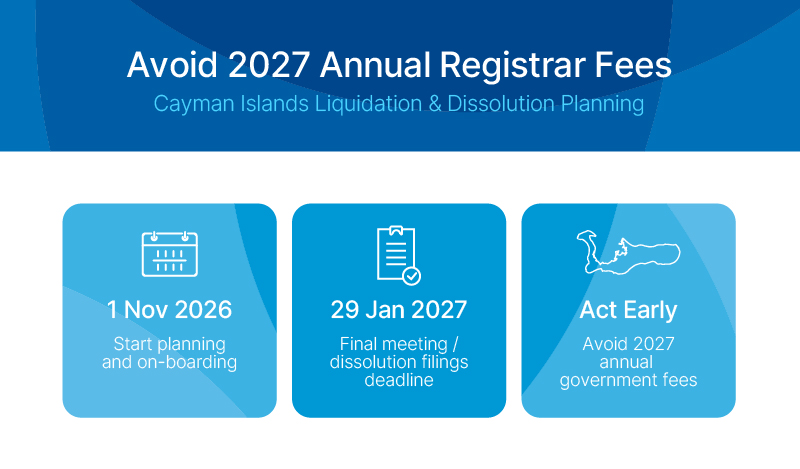 Avoid 2027 Annual Registrar Fees

Cayman Islands Liquidation & Dissolution Planning

1 Nov 2026

Start planning and on-boarding

29 Jan 2027

Final meeting / dissolution filings deadline

Act Early

Avoid 2027 annual government fees